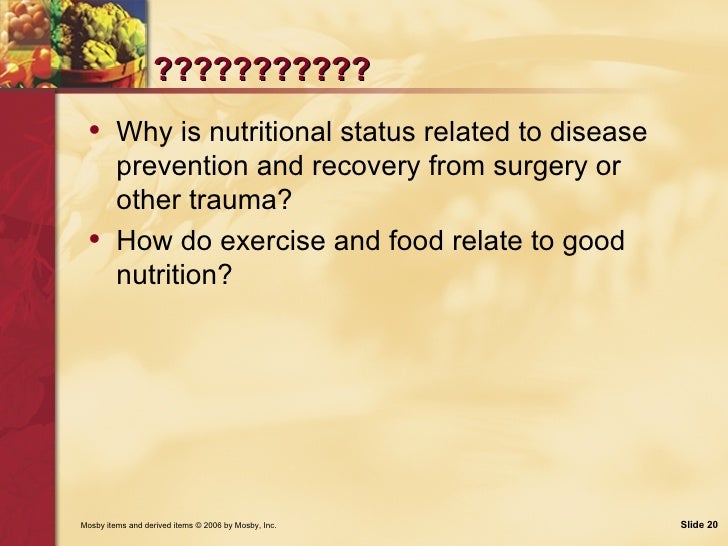 ???????????

• Why is nutritional status related to disease prevention and recovery from surgery or other trauma?
• How do exercise and food relate to good nutrition?

Mosby items and derived items © 2006 by Mosby, Inc.

Slide 20